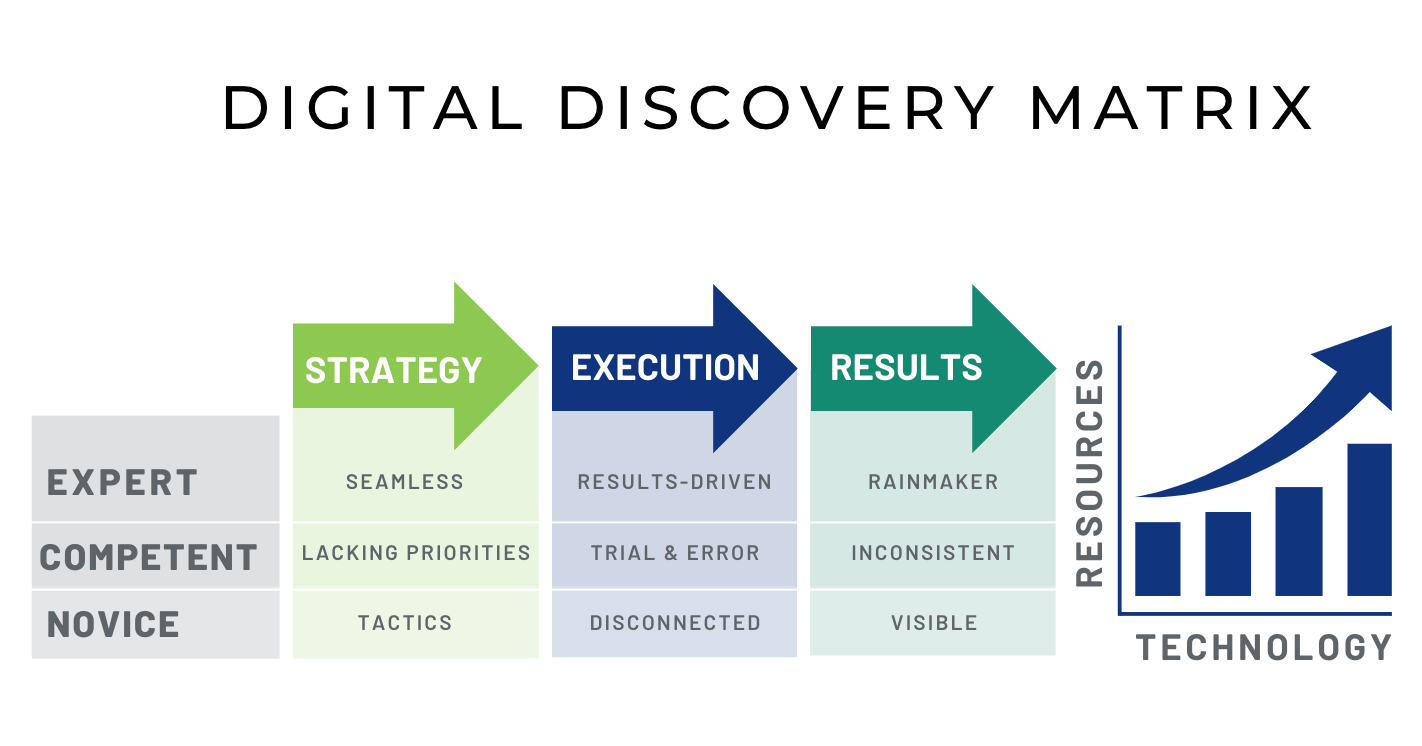 DIGITAL DISCOVERY MATRIX

| | STRATEGY | EXECUTION | RESULTS |
|---|---|---|---|
| EXPERT | SEAMLESS | RESULTS-DRIVEN | RAINMAKER |
| COMPETENT | LACKING PRIORITIES | TRIAL & ERROR | INCONSISTENT |
| NOVICE | TACTICS | DISCONNECTED | VISIBLE |

RESOURCES

TECHNOLOGY